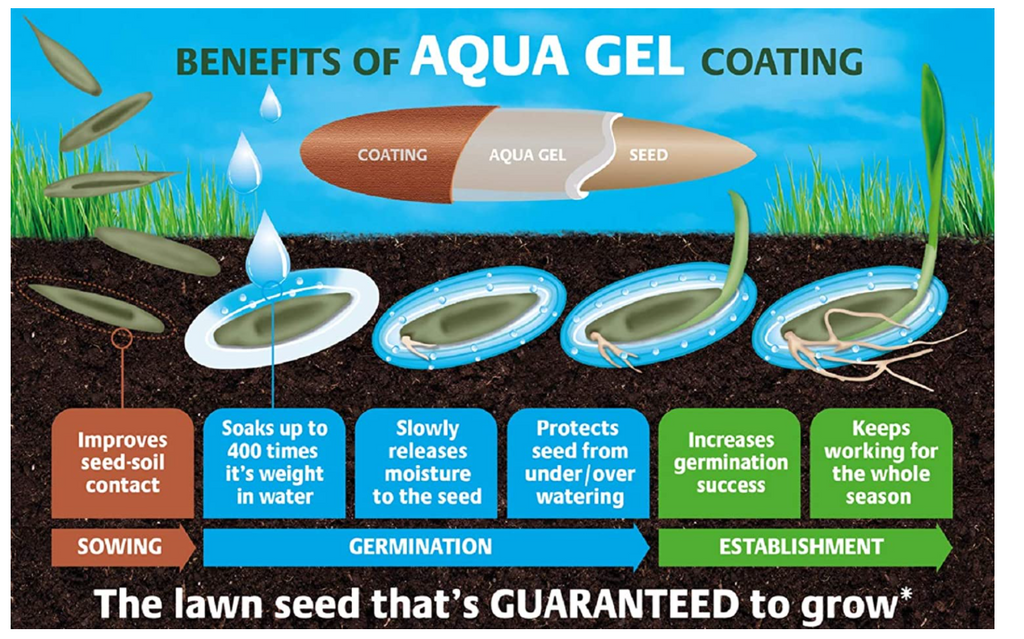 BENEFITS OF AQUA GEL COATING

COATING AQUA GEL SEED

Improves seed-soil contact

Soaks up to 400 times it's weight in water

Slowly releases moisture to the seed

Protects seed from under/over watering

Increases germination success

Keeps working for the whole season

SOWING

GERMINATION

ESTABLISHMENT

The lawn seed that's GUARANTEED to grow*